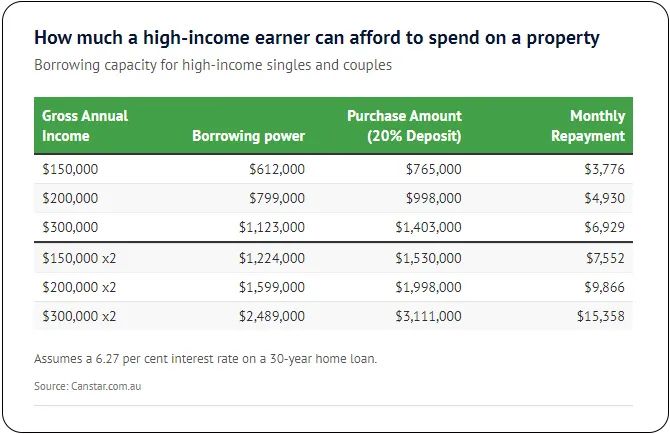 How much a high-income earner can afford to spend on a property

Borrowing capacity for high-income singles and couples

| Gross Annual Income | Borrowing power | Purchase Amount (20% Deposit) | Monthly Repayment |
|---|---|---|---|
| \$150,000 | \$612,000 | \$765,000 | \$3,776 |
| \$200,000 | \$799,000 | \$998,000 | \$4,930 |
| \$300,000 | \$1,123,000 | \$1,403,000 | \$6,929 |
| \$150,000 x2 | \$1,224,000 | \$1,530,000 | \$7,552 |
| \$200,000 x2 | \$1,599,000 | \$1,998,000 | \$9,866 |
| \$300,000 x2 | \$2,489,000 | \$3,111,000 | \$15,358 |

Assumes a 6.27 per cent interest rate on a 30-year home loan.

Source: Canstar.com.au